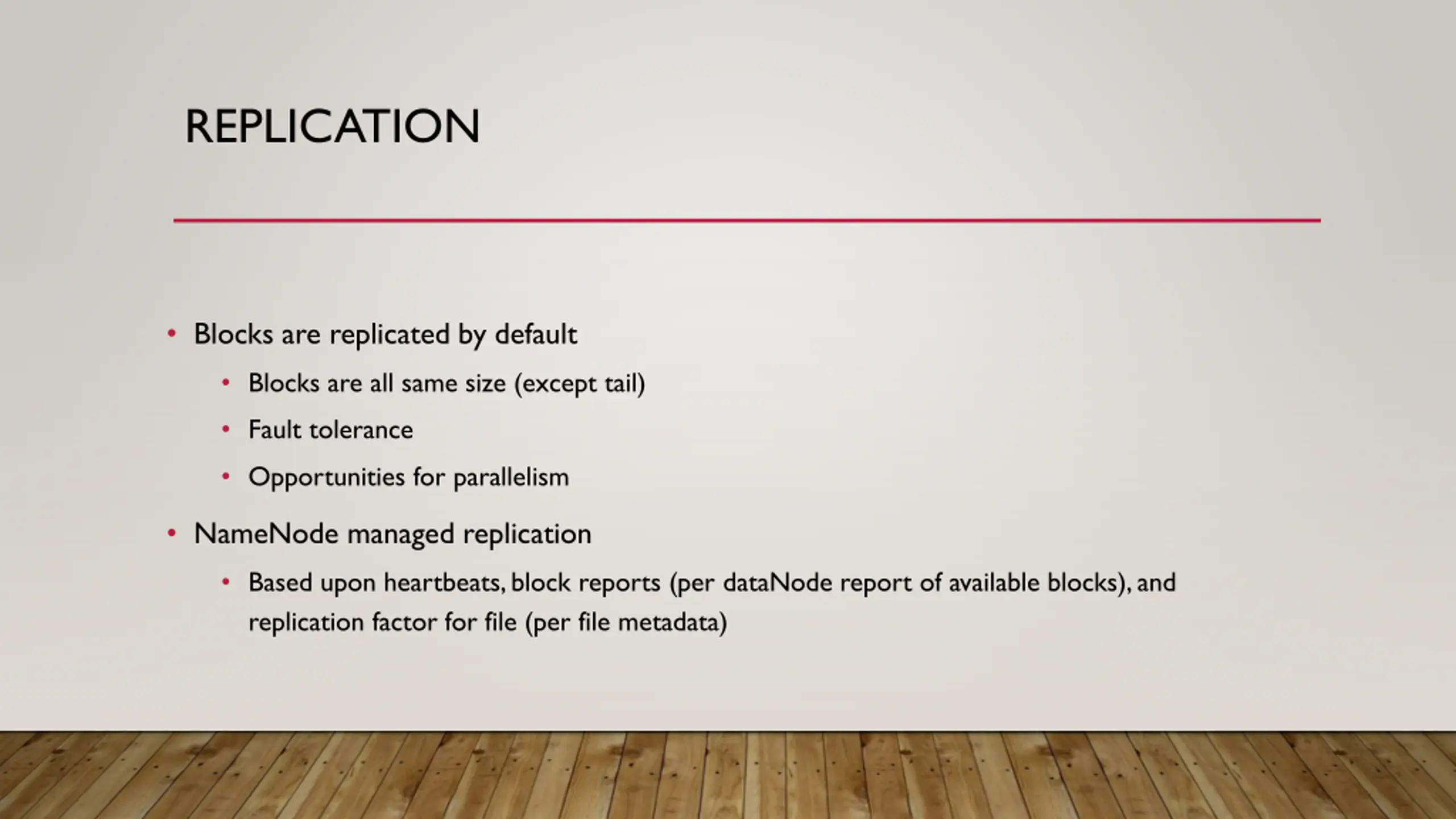 REPLICATION

• Blocks are replicated by default
  • Blocks are all same size (except tail)
  • Fault tolerance
  • Opportunities for parallelism
• NameNode managed replication
  • Based upon heartbeats, block reports (per dataNode report of available blocks), and replication factor for file (per file metadata)